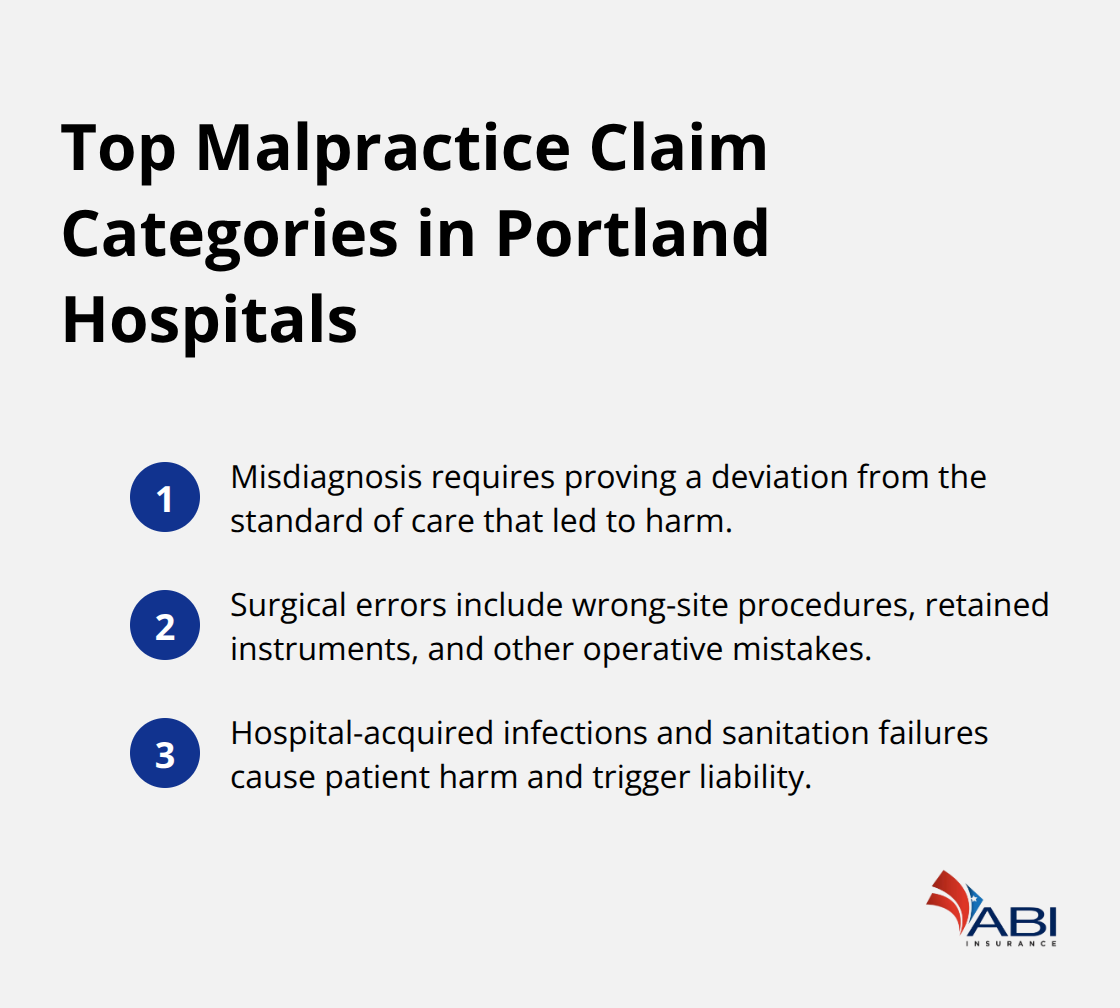 Top Malpractice Claim Categories in Portland Hospitals

1 Misdiagnosis requires proving a deviation from the standard of care that led to harm.

2 Surgical errors include wrong-site procedures, retained instruments, and other operative mistakes.

3 Hospital-acquired infections and sanitation failures cause patient harm and trigger liability.

ABI INSURANCE